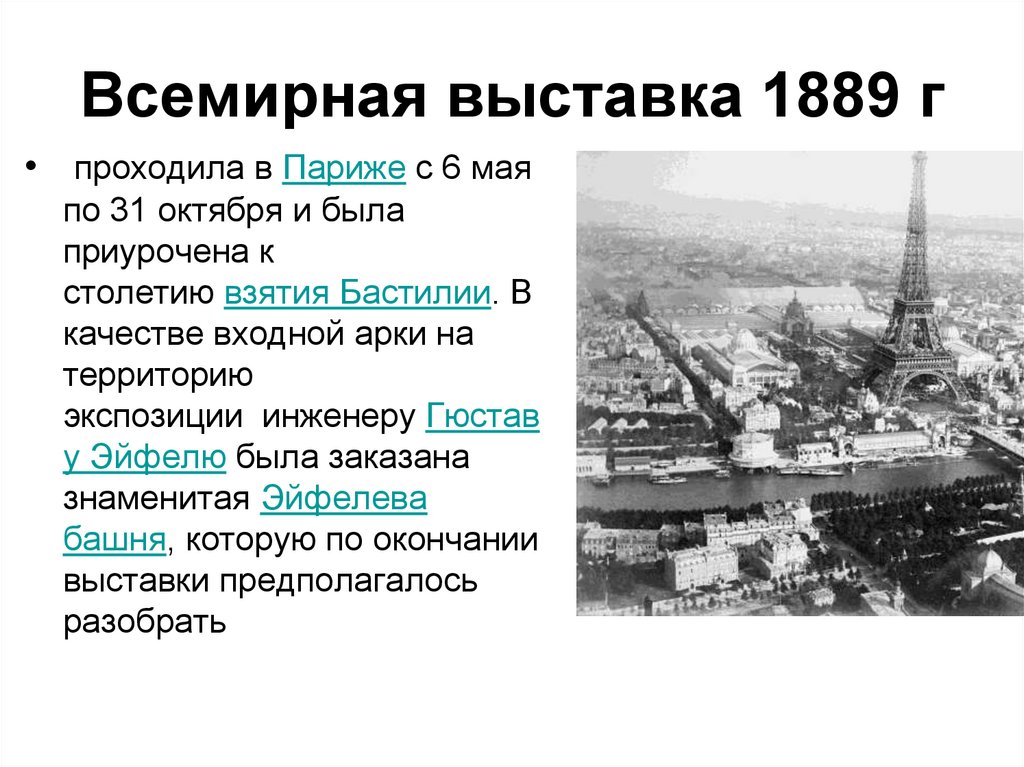 Всемирная выставка 1889 г

• проходила в Париже с 6 мая по 31 октября и была приурочена к столетию взятия Бастилии. В качестве входной арки на территорию экспозиции инженеру Гюставу Эйфелю была заказана знаменитая Эйфелева башня, которую по окончании выставки предполагалось разобрать